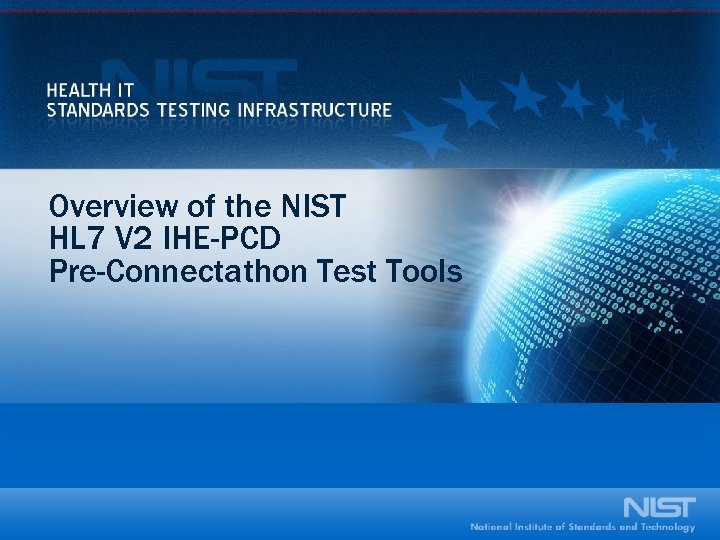 NIST

HEALTH IT
STANDARDS TESTING INFRASTRUCTURE

Overview of the NIST
HL7 V2 IHE-PCD
Pre-Connectathon Test Tools

NIST
National Institute of Standards and Technology